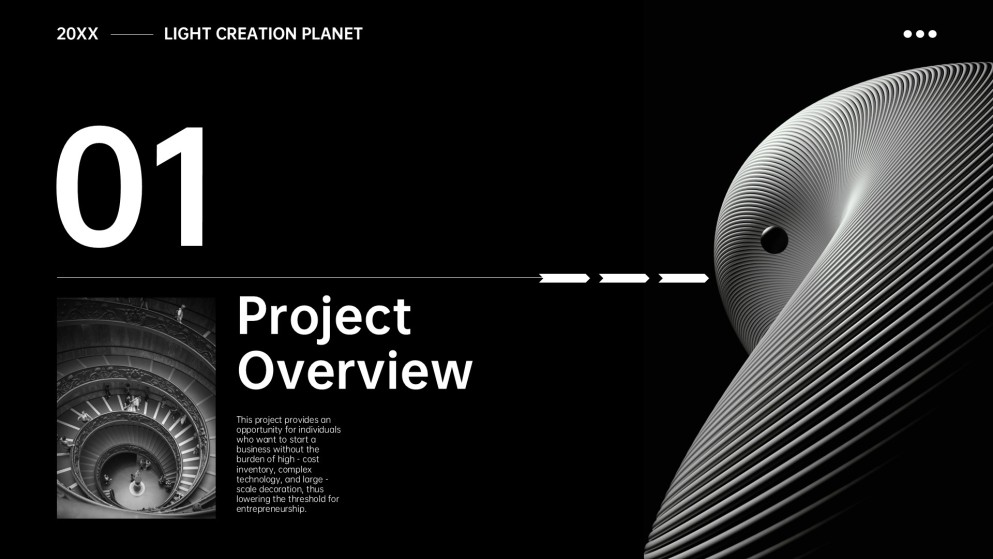 20XX LIGHT CREATION PLANET

01

Project Overview

This project provides an opportunity for individuals who want to start a business without the burden of high - cost inventory, complex technology, and large - scale decoration, thus lowering the threshold for entrepreneurship.